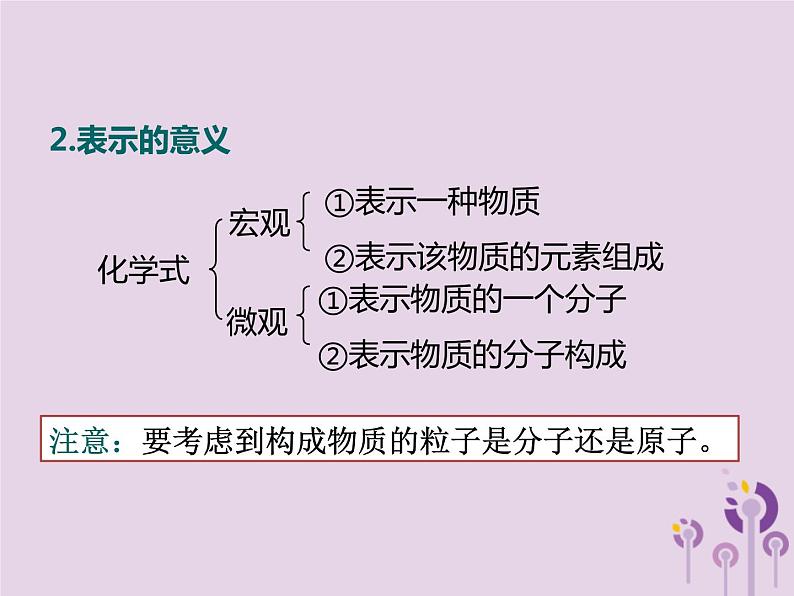 2.表示的意义

化学式

宏观

①表示一种物质

②表示该物质的元素组成

微观

①表示物质的一个分子

②表示物质的分子构成

注意：要考虑到构成物质的粒子是分子还是原子。